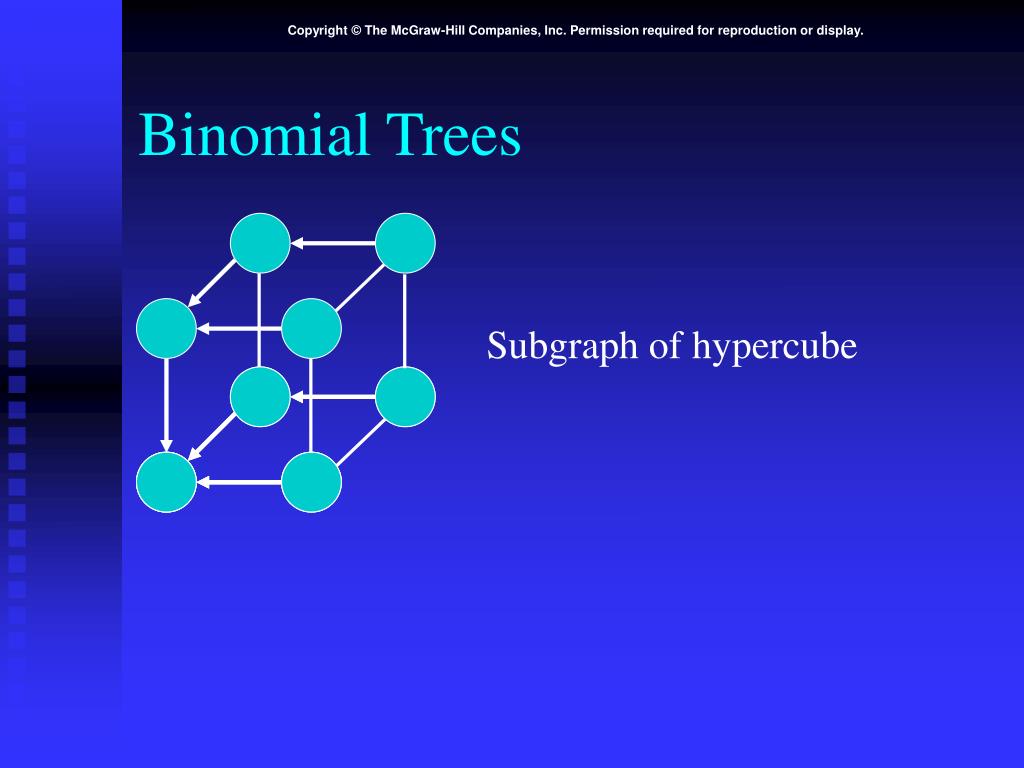 Copyright © The McGraw-Hill Companies, Inc. Permission required for reproduction or display.

Binomial Trees

Subgraph of hypercube